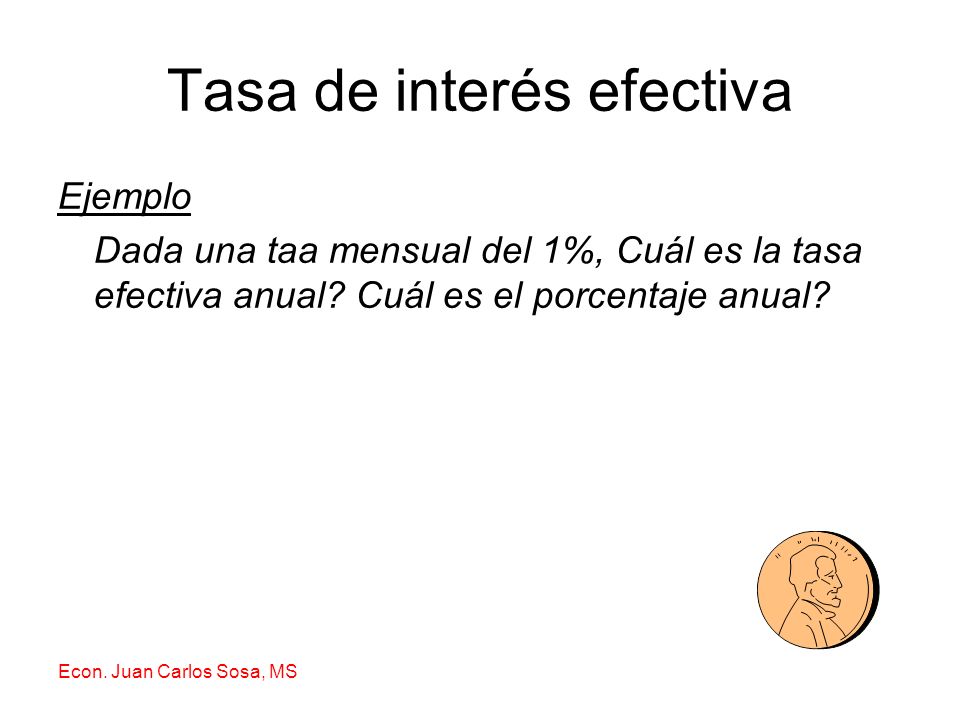 Tasa de interés efectiva

Ejemplo

Dada una taa mensual del 1%, Cuál es la tasa efectiva anual? Cuál es el porcentaje anual?

Econ. Juan Carlos Sosa, MS